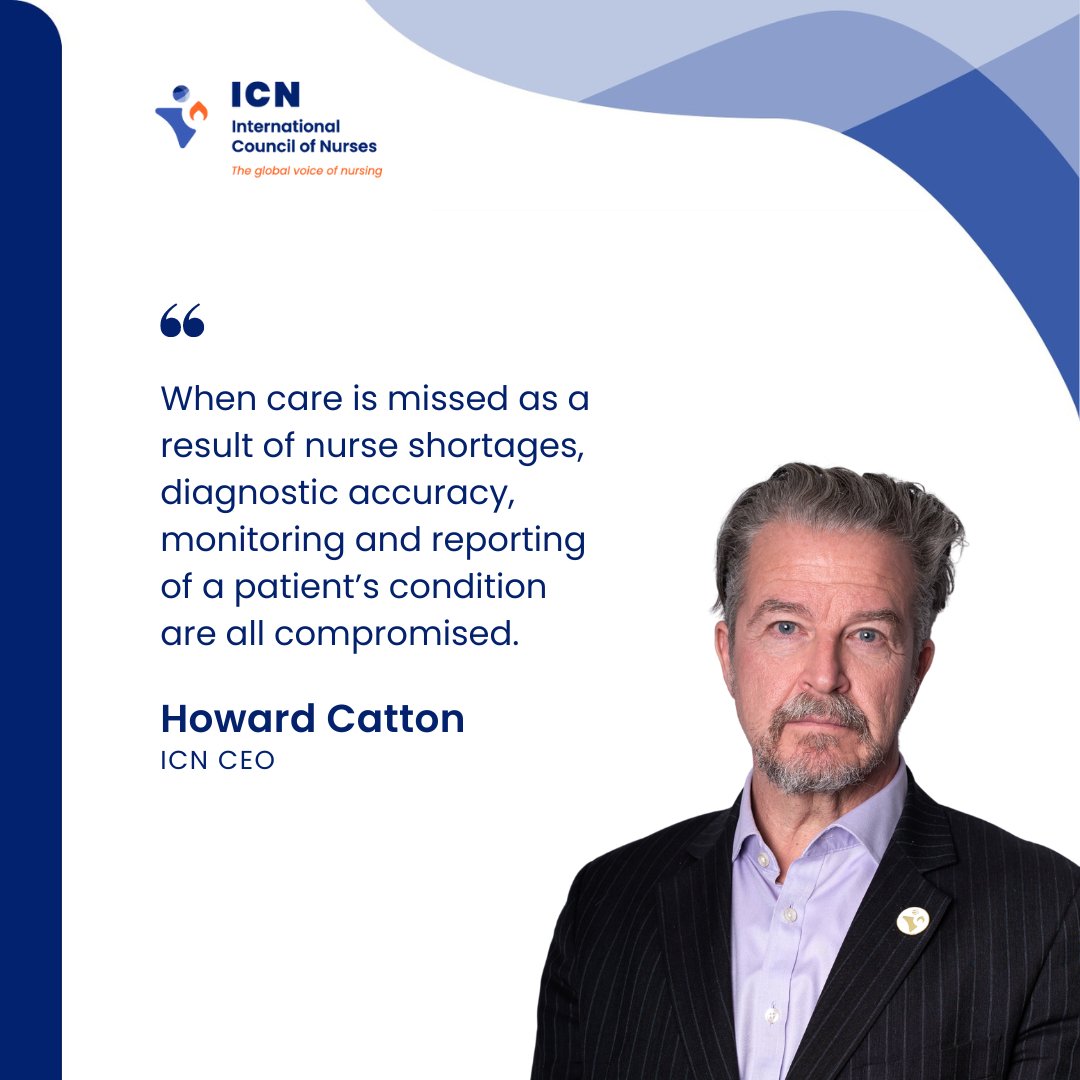 ICN
International
Council of Nurses
The global voice of nursing

“

When care is missed as a result of nurse shortages, diagnostic accuracy, monitoring and reporting of a patient’s condition are all compromised.

Howard Catton
ICN CEO